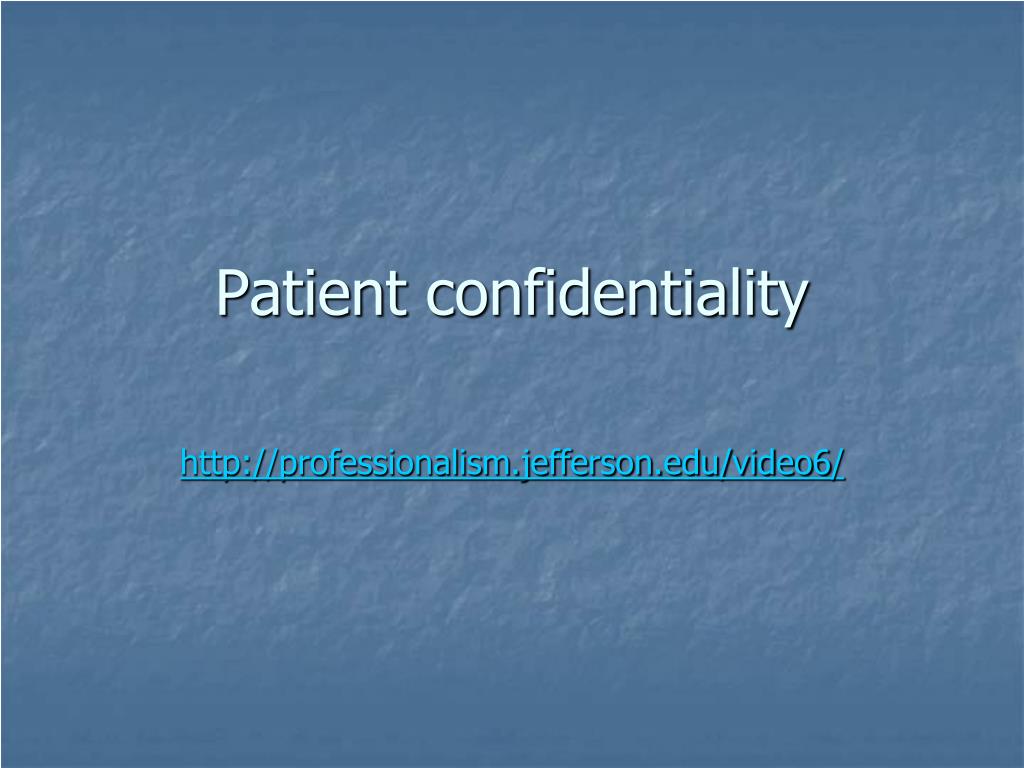 Patient confidentiality

http://professionalism.jefferson.edu/video6/